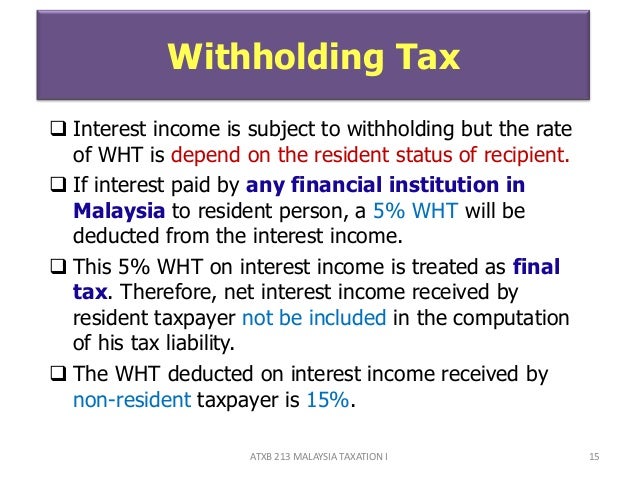 Withholding Tax

❑ Interest income is subject to withholding but the rate of WHT is depend on the resident status of recipient.

❑ If interest paid by any financial institution in Malaysia to resident person, a 5% WHT will be deducted from the interest income.

❑ This 5% WHT on interest income is treated as final tax. Therefore, net interest income received by resident taxpayer not be included in the computation of his tax liability.

❑ The WHT deducted on interest income received by non-resident taxpayer is 15%.

ATXB 213 MALAYSIA TAXATION I

15